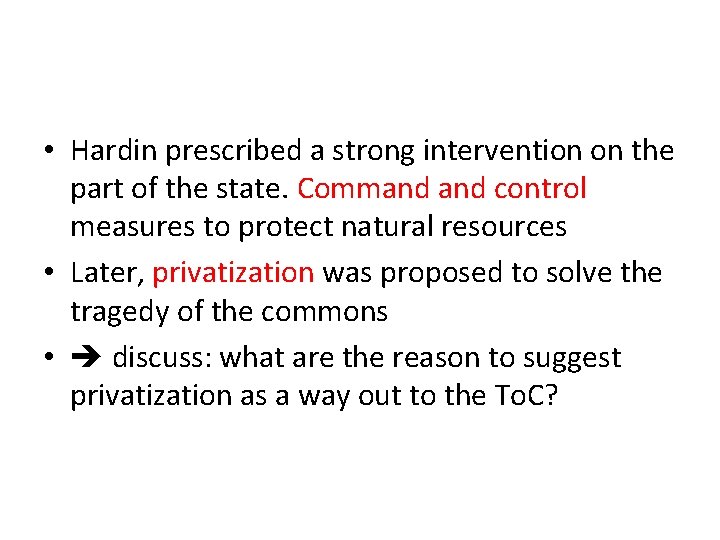 • Hardin prescribed a strong intervention on the part of the state. Command and control measures to protect natural resources

• Later, privatization was proposed to solve the tragedy of the commons

• ➔ discuss: what are the reason to suggest privatization as a way out to the ToC?